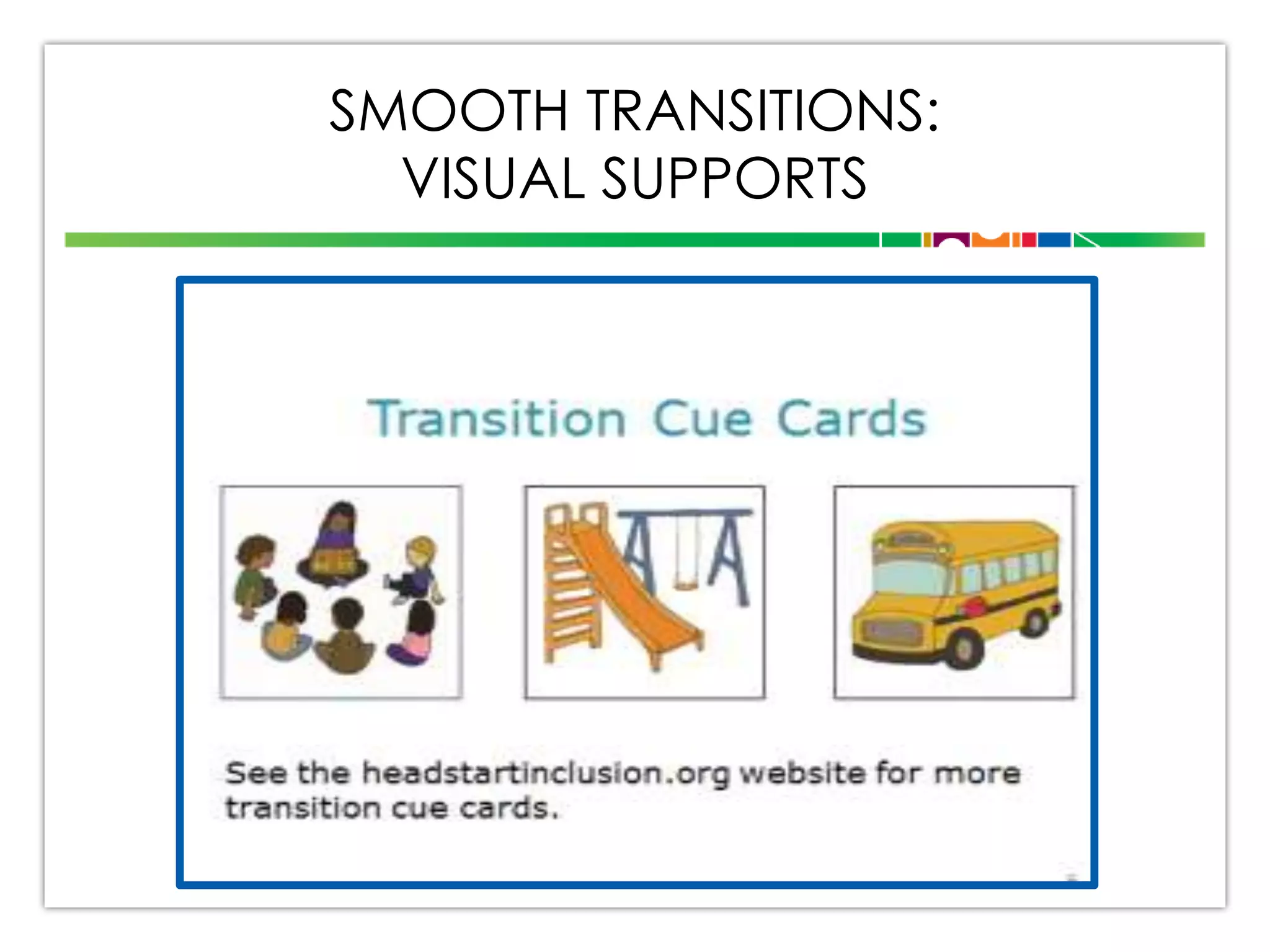 SMOOTH TRANSITIONS: VISUAL SUPPORTS

Transition Cue Cards

See the headstartinclusion.org website for more transition cue cards.